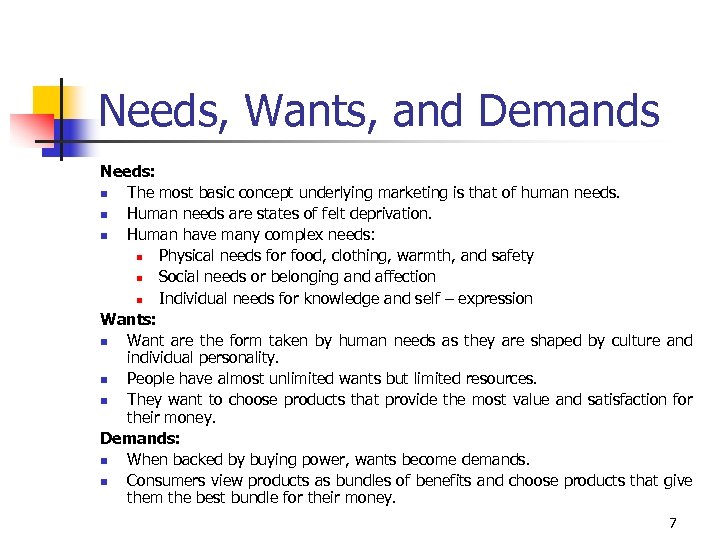 Needs, Wants, and Demands

Needs:
- The most basic concept underlying marketing is that of human needs.
- Human needs are states of felt deprivation.
- Human have many complex needs:
  - Physical needs for food, clothing, warmth, and safety
  - Social needs or belonging and affection
  - Individual needs for knowledge and self – expression

Wants:
- Want are the form taken by human needs as they are shaped by culture and individual personality.
- People have almost unlimited wants but limited resources.
- They want to choose products that provide the most value and satisfaction for their money.

Demands:
- When backed by buying power, wants become demands.
- Consumers view products as bundles of benefits and choose products that give them the best bundle for their money.

7